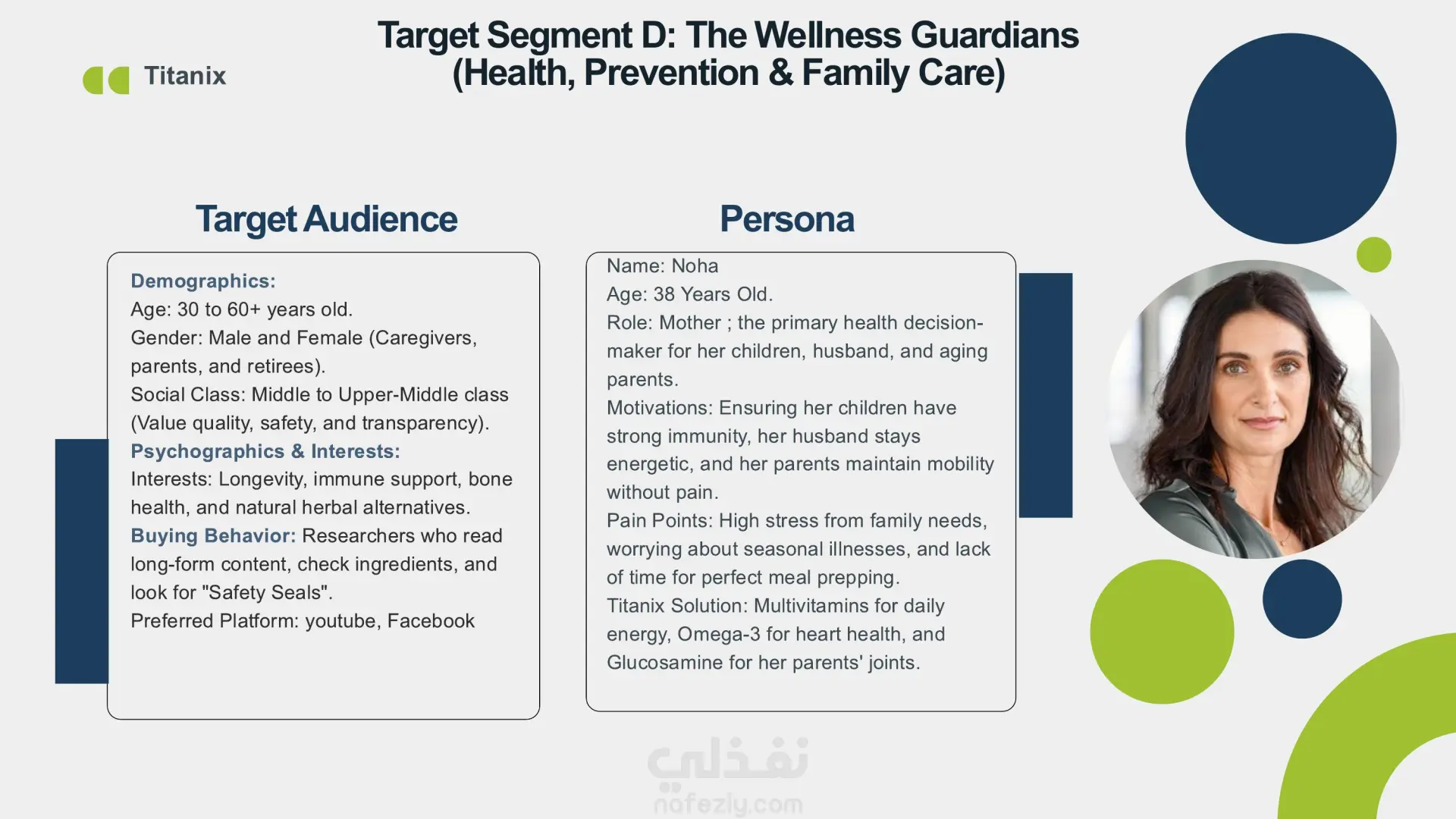 Titanix

Target Segment D: The Wellness Guardians (Health, Prevention & Family Care)

Target Audience

Demographics:
Age: 30 to 60+ years old.
Gender: Male and Female (Caregivers, parents, and retirees).
Social Class: Middle to Upper-Middle class (Value quality, safety, and transparency).
Psychographics & Interests:
Interests: Longevity, immune support, bone health, and natural herbal alternatives.
Buying Behavior: Researchers who read long-form content, check ingredients, and look for "Safety Seals".
Preferred Platform: youtube, Facebook

Persona

Name: Noha
Age: 38 Years Old.
Role: Mother ; the primary health decision-maker for her children, husband, and aging parents.
Motivations: Ensuring her children have strong immunity, her husband stays energetic, and her parents maintain mobility without pain.
Pain Points: High stress from family needs, worrying about seasonal illnesses, and lack of time for perfect meal prepping.
Titanix Solution: Multivitamins for daily energy, Omega-3 for heart health, and Glucosamine for her parents' joints.

نفذلي
nafezly.com